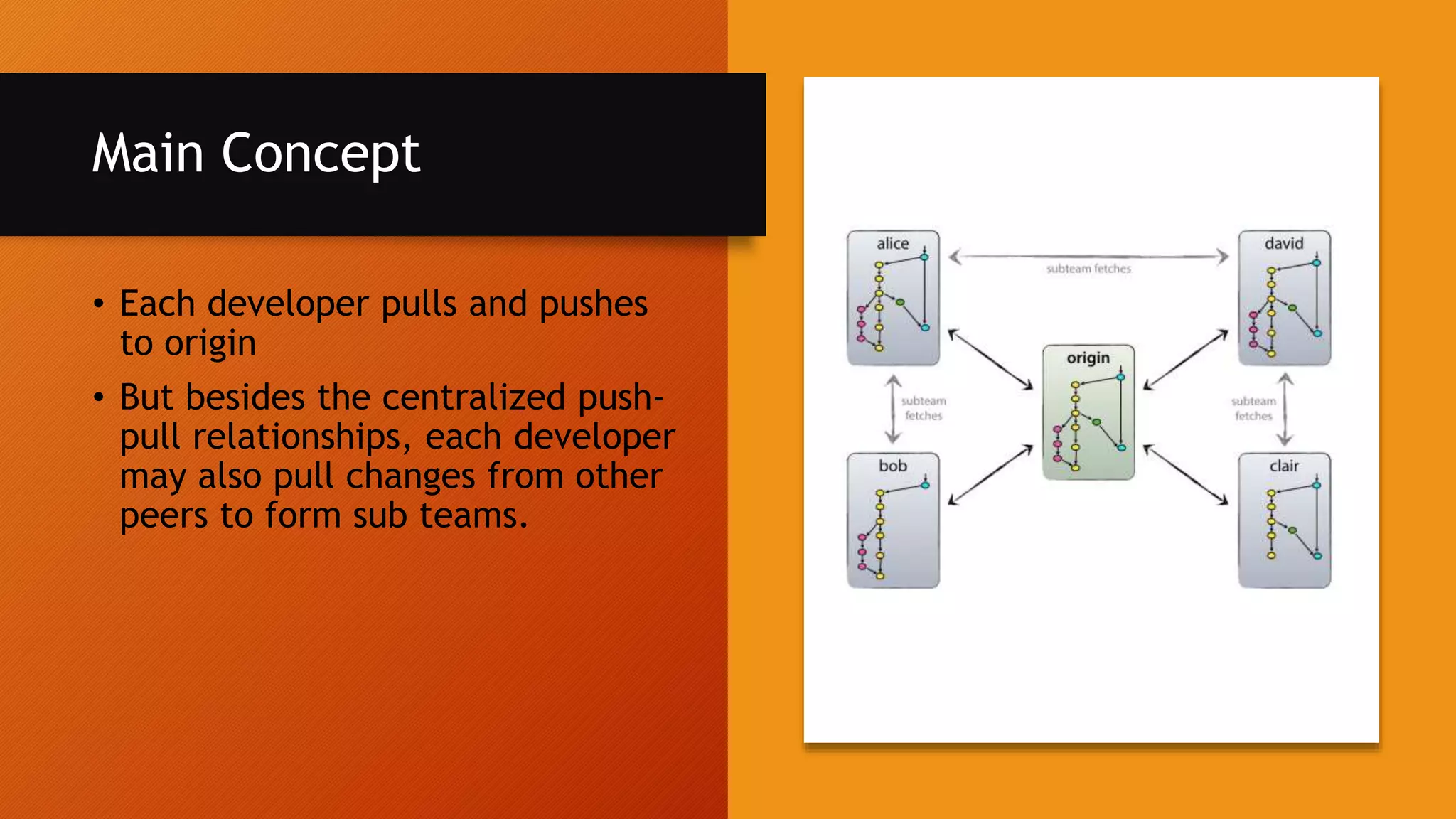 Main Concept

• Each developer pulls and pushes to origin

• But besides the centralized push-pull relationships, each developer may also pull changes from other peers to form sub teams.

alice

subteam fetches

david

origin

subteam fetches

subteam fetches

bob

clair